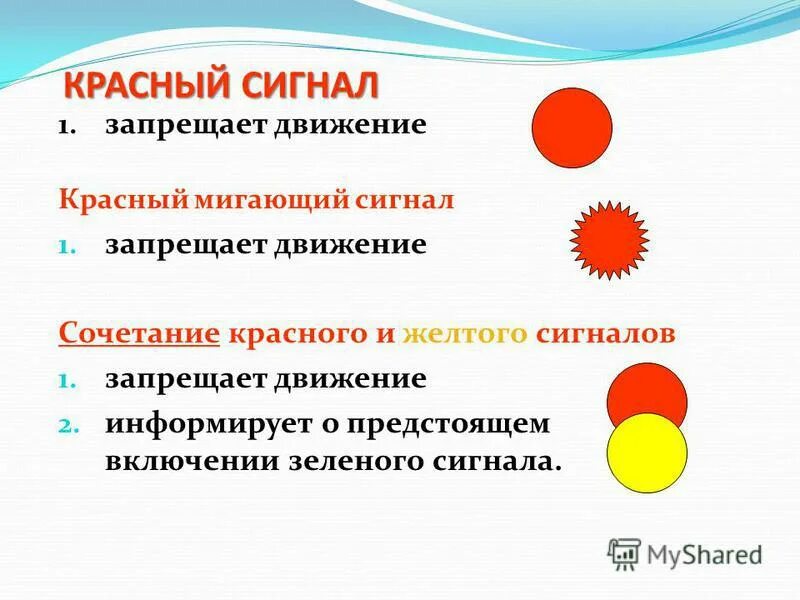 КРАСНЫЙ СИГНАЛ

1. запрещает движение

Красный мигающий сигнал

1. запрещает движение

Сочетание красного и желтого сигналов

1. запрещает движение
2. информирует о предстоящем включении зеленого сигнала.

MyShared